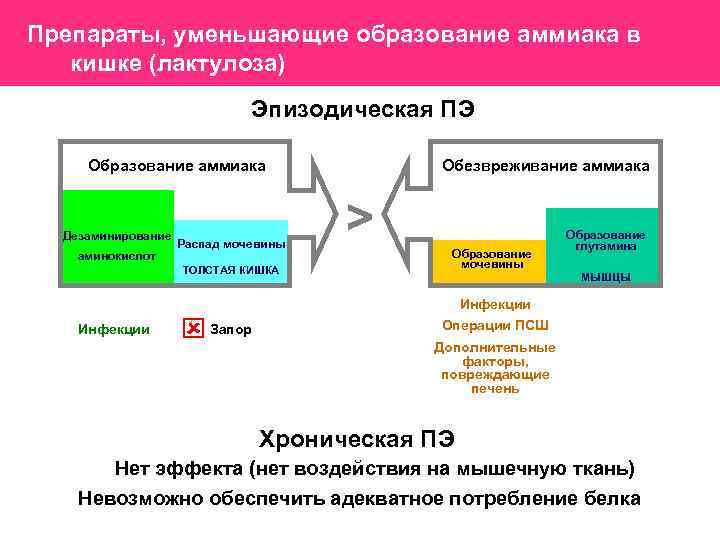 Препараты, уменьшающие образование аммиака в кишке (лактулоза)

Эпизодическая ПЭ

Образование аммиака

Дезаминирование аминокислот

Распад мочевины

ТОЛСТАЯ КИШКА

>

Обезвреживание аммиака

Образование мочевины

Образование глутамина

МЫШЦЫ

Инфекции

Запор

Инфекции

Операции ПСШ

Дополнительные факторы, повреждающие печень

Хроническая ПЭ

Нет эффекта (нет воздействия на мышечную ткань)

Невозможно обеспечить адекватное потребление белка